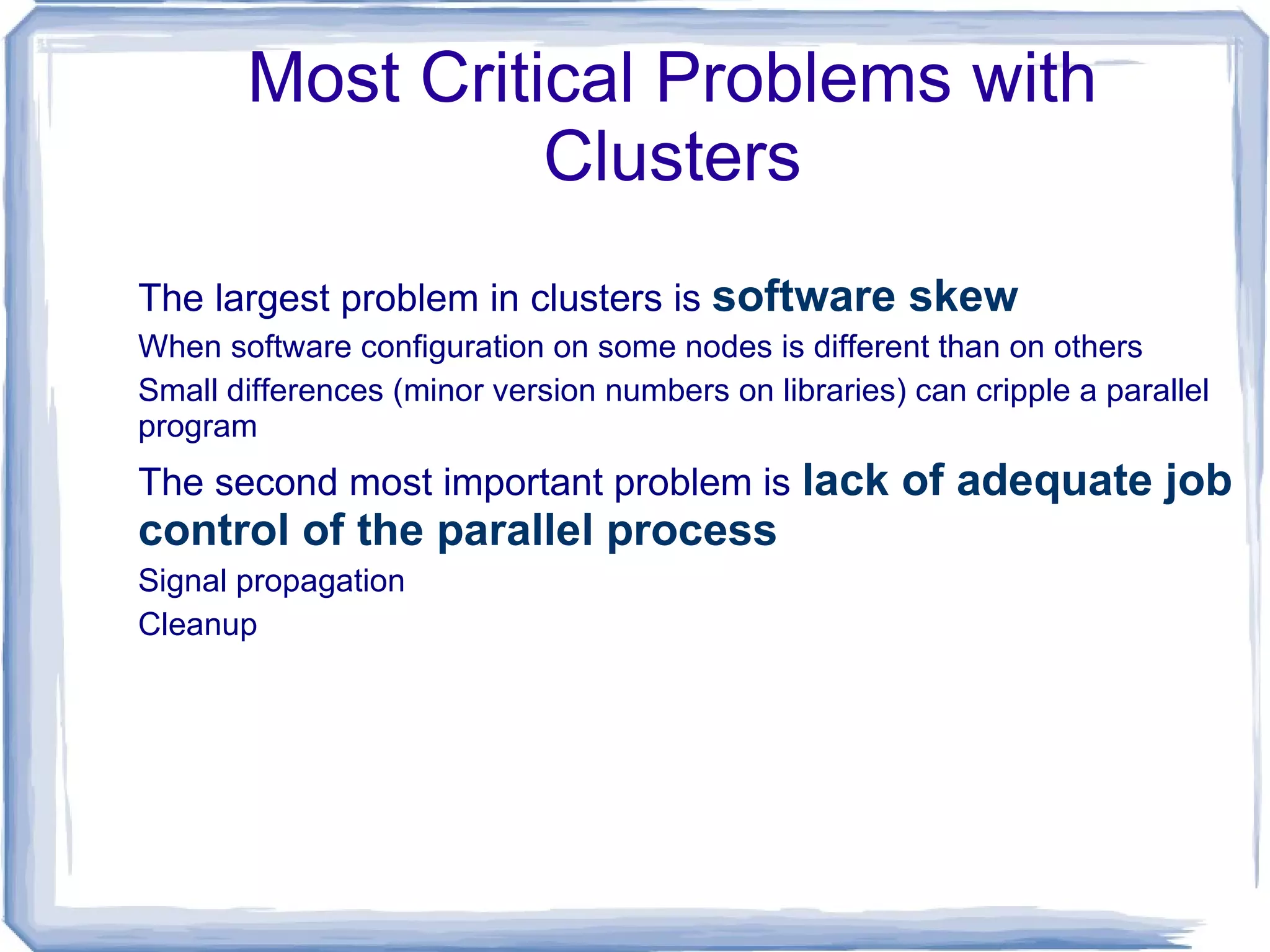 Most Critical Problems with Clusters

The largest problem in clusters is software skew

When software configuration on some nodes is different than on others

Small differences (minor version numbers on libraries) can cripple a parallel program

The second most important problem is lack of adequate job control of the parallel process

Signal propagation

Cleanup